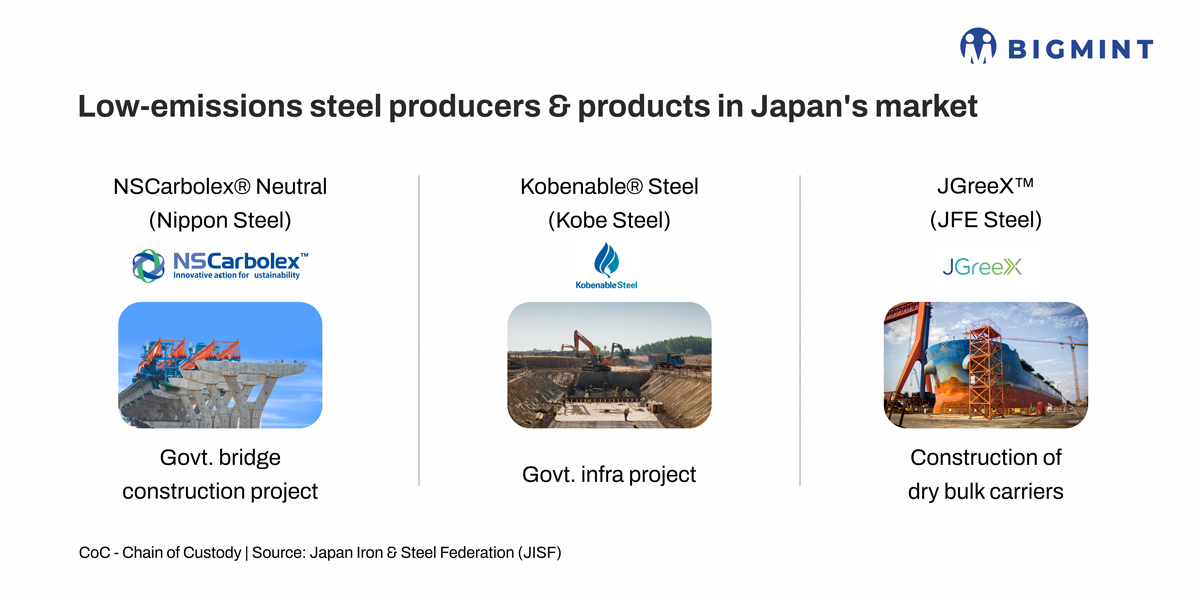 BIGMINT

Low-emissions steel producers & products in Japan's market

NSCarbolex® Neutral
(Nippon Steel)

NSCarbolex™
Innovative action for sustainability

Govt. bridge construction project

Kobenable® Steel
(Kobe Steel)

Kobenable Steel

Govt. infra project

JGreeX™
(JFE Steel)

JGreeX

Construction of dry bulk carriers

CoC - Chain of Custody | Source: Japan Iron & Steel Federation (JISF)